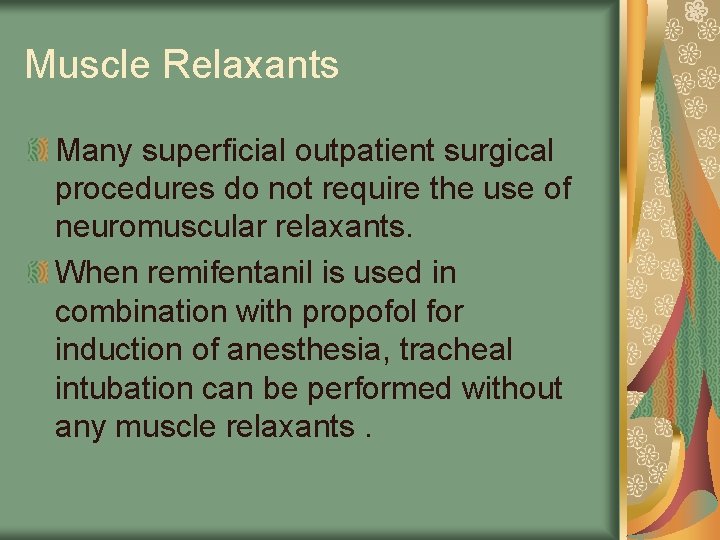 Muscle Relaxants

Many superficial outpatient surgical procedures do not require the use of neuromuscular relaxants.

When remifentanil is used in combination with propofol for induction of anesthesia, tracheal intubation can be performed without any muscle relaxants .